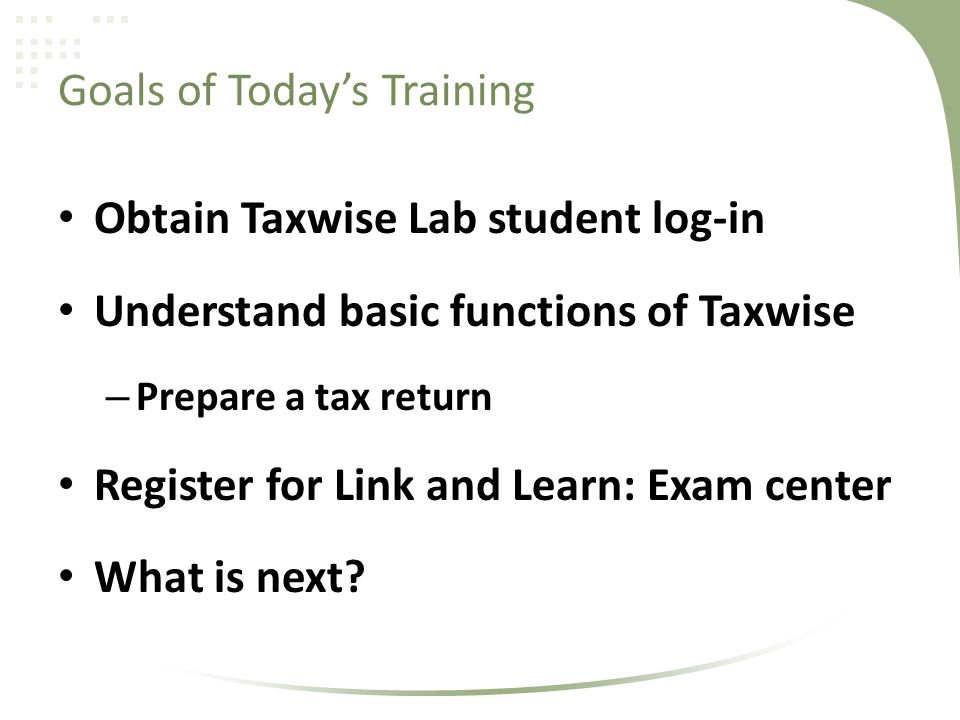 Goals of Today’s Training

• Obtain Taxwise Lab student log-in

• Understand basic functions of Taxwise

– Prepare a tax return

• Register for Link and Learn: Exam center

• What is next?